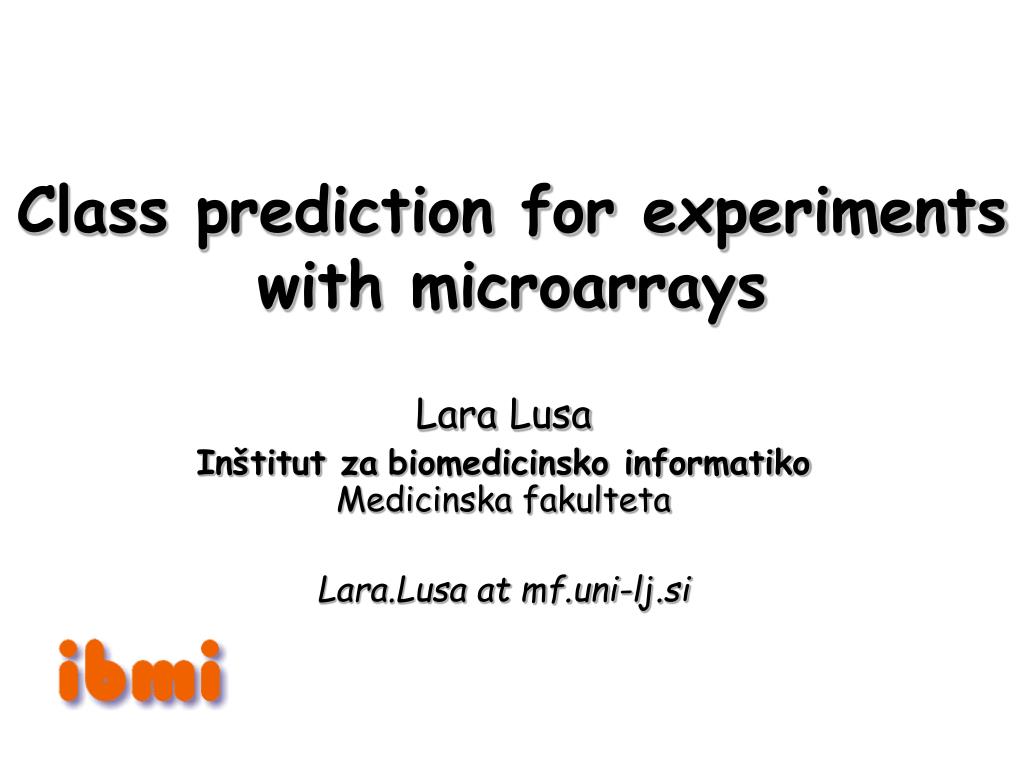 Class prediction for experiments with microarrays

Lara Lusa
Inštitut za biomedicinsko informatiko
Medicinska fakulteta

Lara.Lusa at mf.uni-lj.si

ibmi